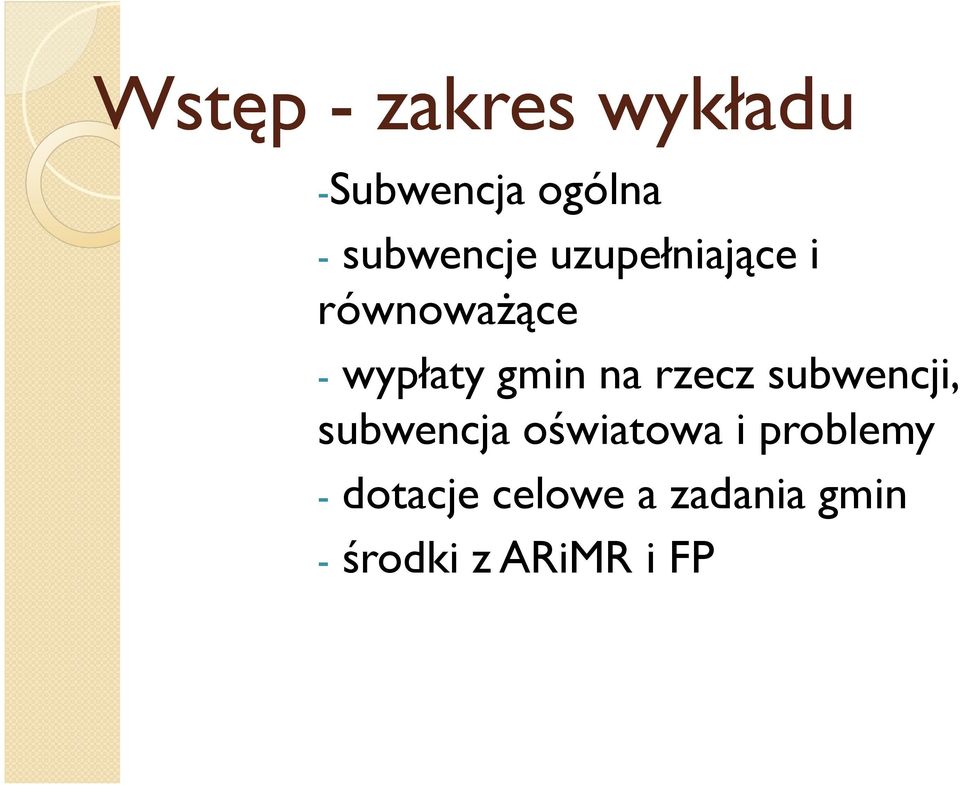 Wstęp - zakres wykładu

-Subwencja ogólna

- subwencje uzupełniające i równoważące

- wypłaty gmin na rzecz subwencji, subwencja oświatowa i problemy

- dotacje celowe a zadania gmin

- środki z ARiMR i FP